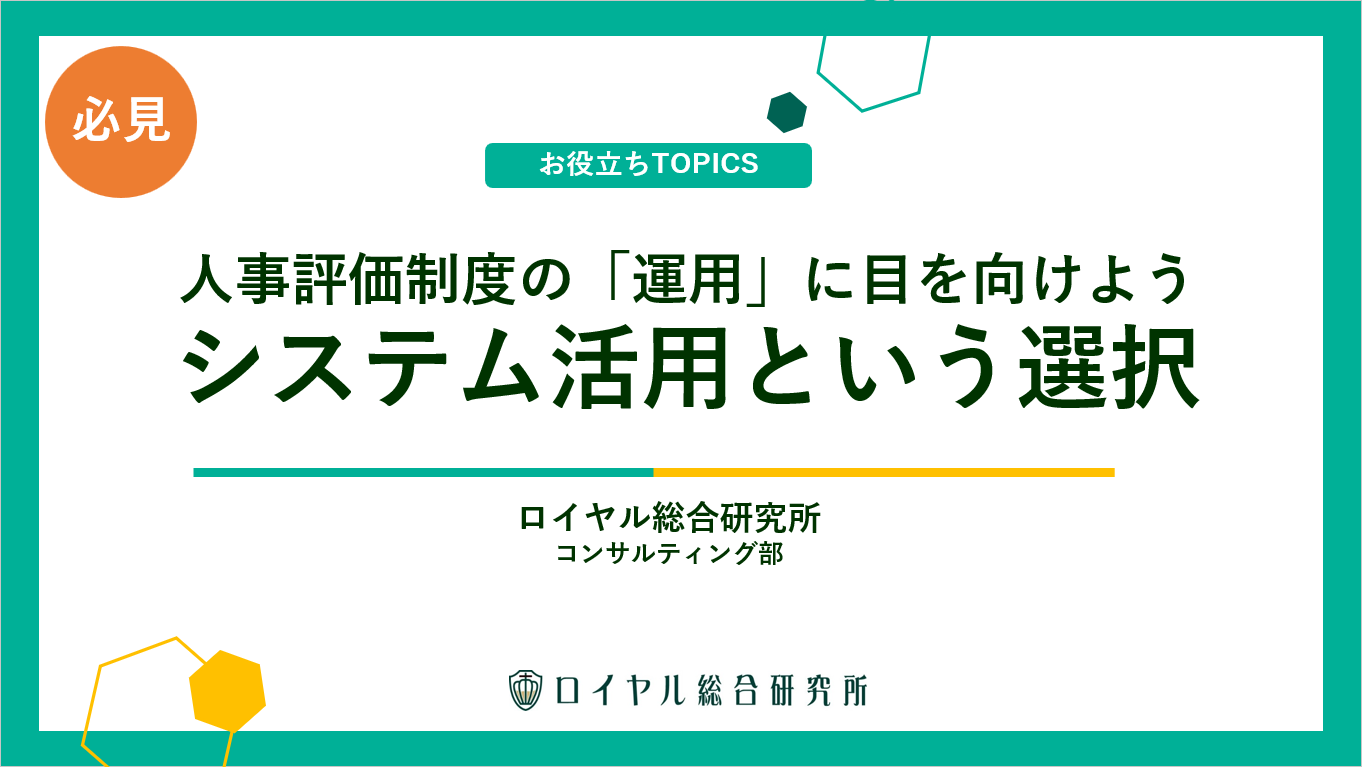 必見

お役立ちTOPICS

人事評価制度の「運用」に目を向けよう
システム活用という選択

ロイヤル総合研究所
コンサルティング部

ロイヤル総合研究所